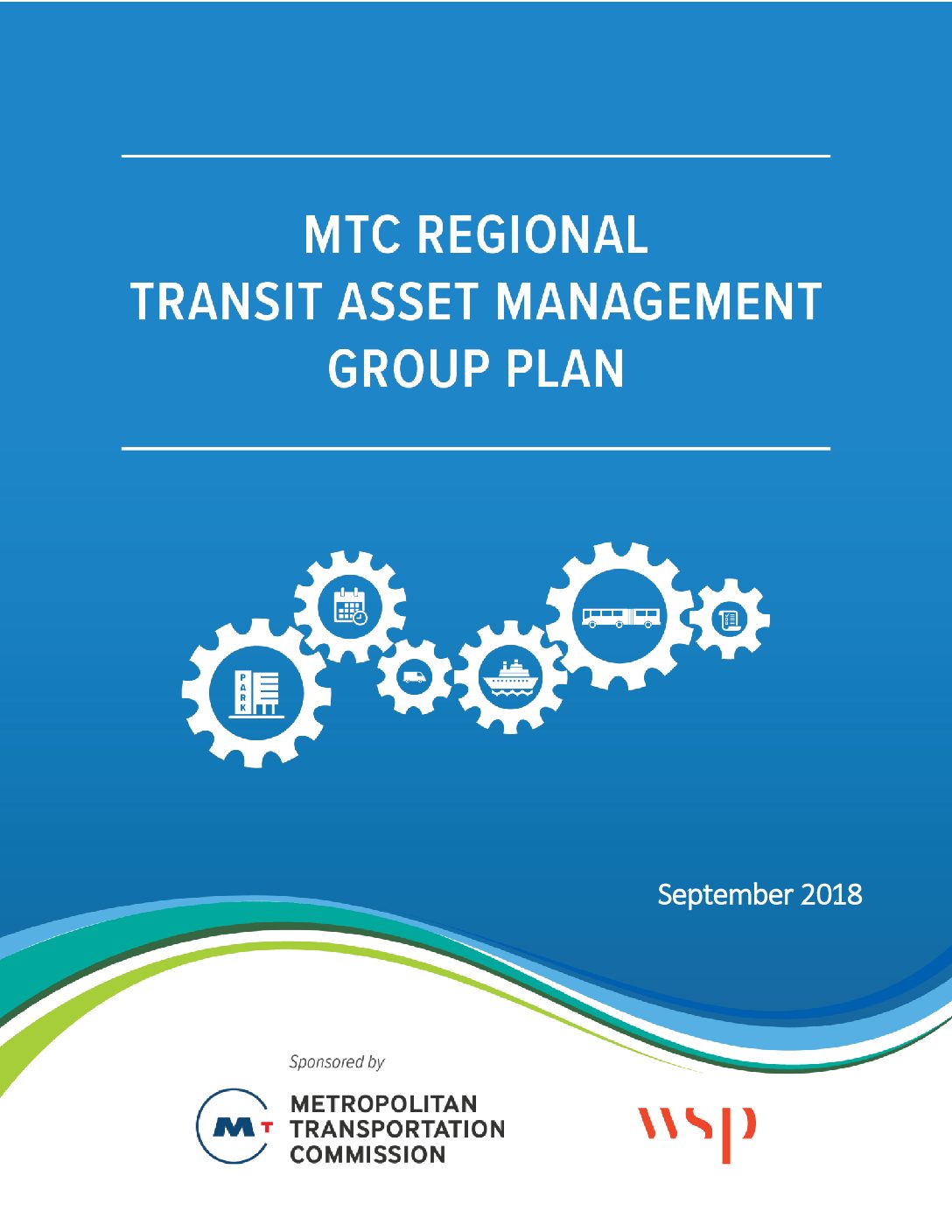 MTC REGIONAL
TRANSIT ASSET MANAGEMENT
GROUP PLAN

PARK

September 2018

Sponsored by

MT METROPOLITAN TRANSPORTATION COMMISSION

wsp